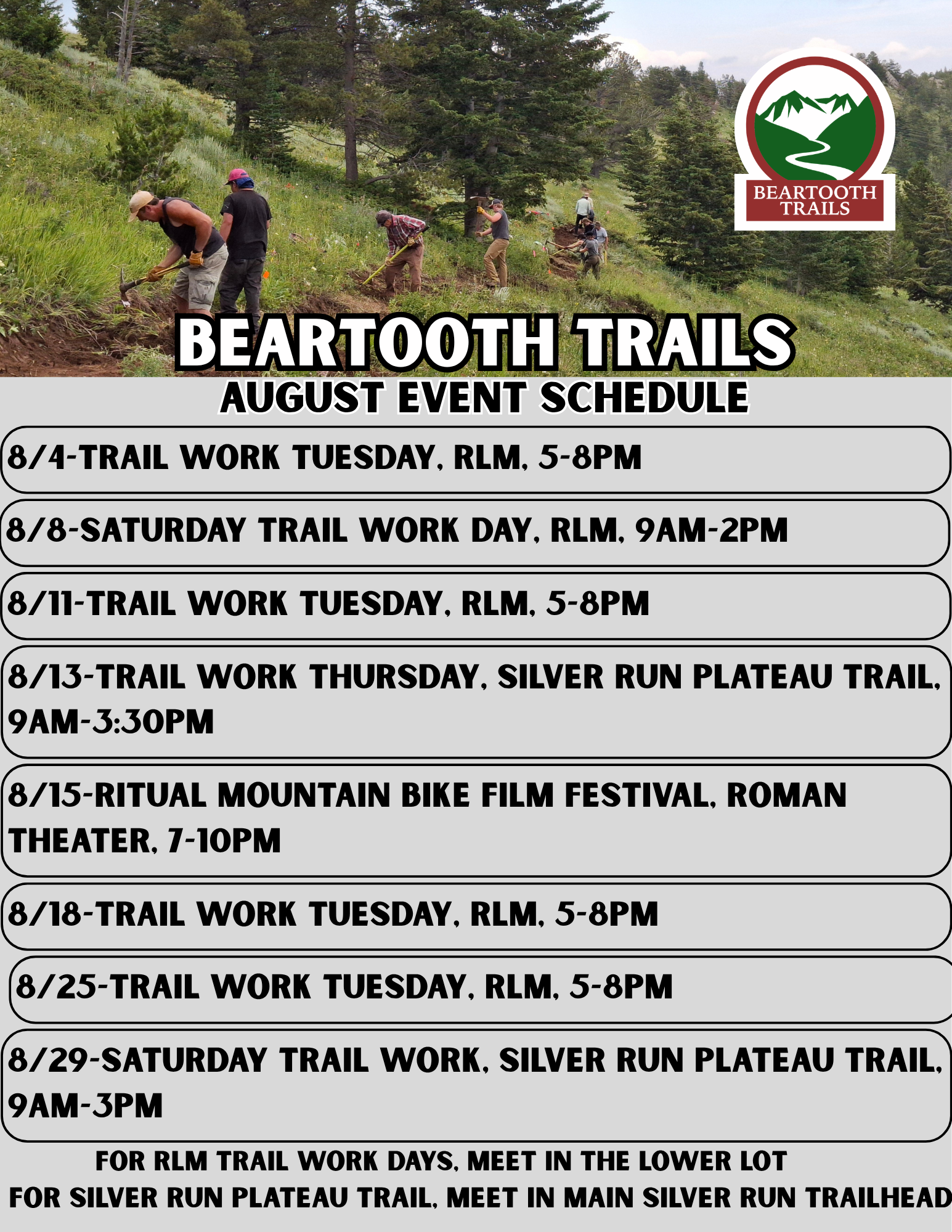 BEARTOOTH TRAILS

BEARTOOTH TRAILS
AUGUST EVENT SCHEDULE

8/4-TRAIL WORK TUESDAY, RLM, 5-8PM

8/8-SATURDAY TRAIL WORK DAY, RLM, 9AM-2PM

8/11-TRAIL WORK TUESDAY, RLM, 5-8PM

8/13-TRAIL WORK THURSDAY, SILVER RUN PLATEAU TRAIL, 9AM-3:30PM

8/15-RITUAL MOUNTAIN BIKE FILM FESTIVAL, ROMAN THEATER, 7-10PM

8/18-TRAIL WORK TUESDAY, RLM, 5-8PM

8/25-TRAIL WORK TUESDAY, RLM, 5-8PM

8/29-SATURDAY TRAIL WORK, SILVER RUN PLATEAU TRAIL, 9AM-3PM

FOR RLM TRAIL WORK DAYS, MEET IN THE LOWER LOT
FOR SILVER RUN PLATEAU TRAIL, MEET IN MAIN SILVER RUN TRAILHEAD